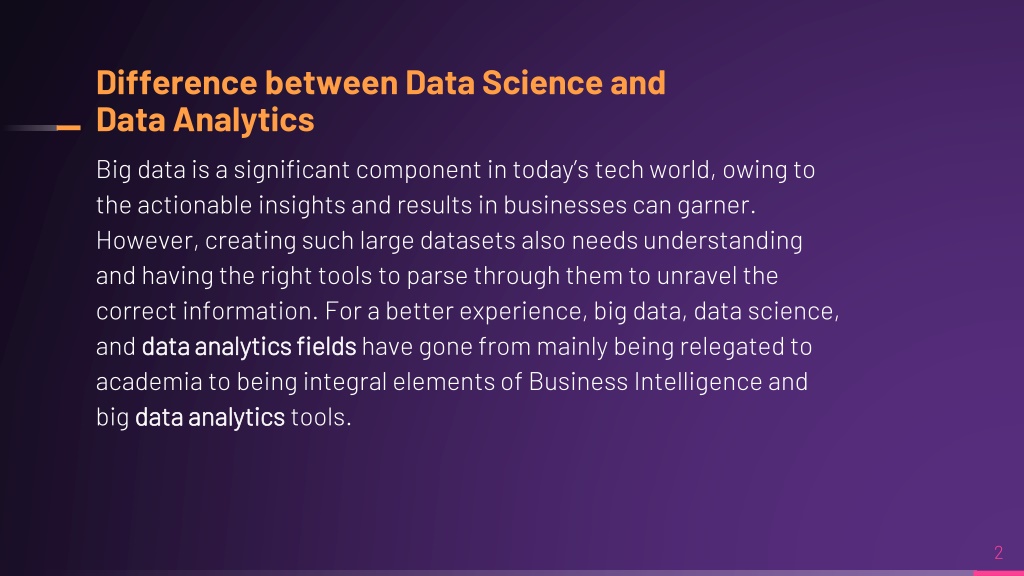 Difference between Data Science and Data Analytics

Big data is a significant component in today's tech world, owing to the actionable insights and results in businesses can garner. However, creating such large datasets also needs understanding and having the right tools to parse through them to unravel the correct information. For a better experience, big data, data science, and data analytics fields have gone from mainly being relegated to academia to being integral elements of Business Intelligence and big data analytics tools.

2